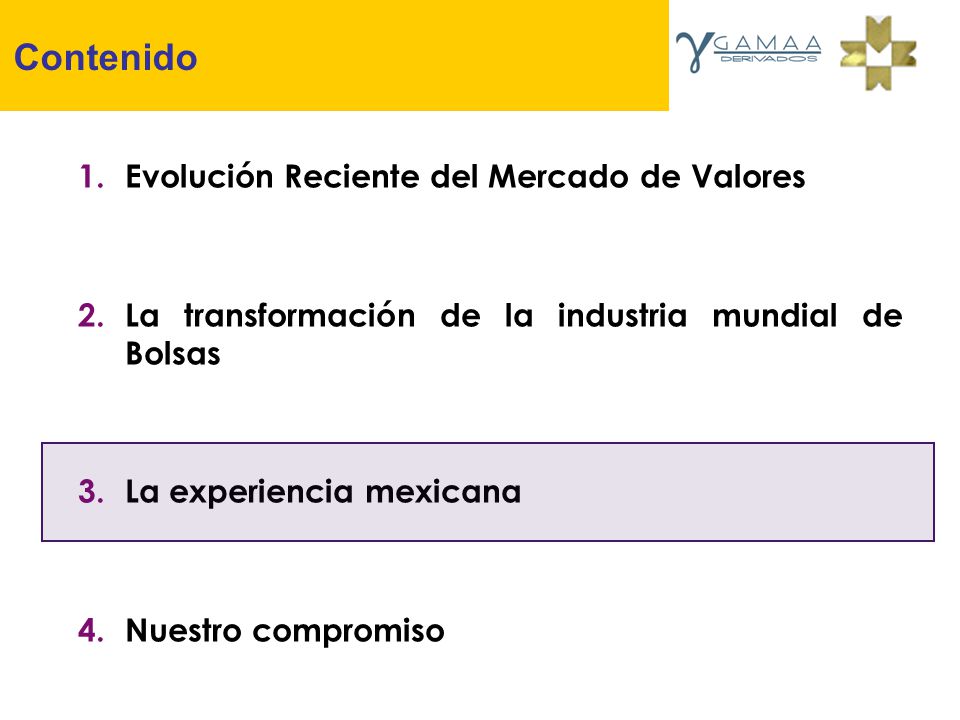 Contenido

GAMAA
DERIVADOS

1. Evolución Reciente del Mercado de Valores

2. La transformación de la industria mundial de Bolsas

3. La experiencia mexicana

4. Nuestro compromiso